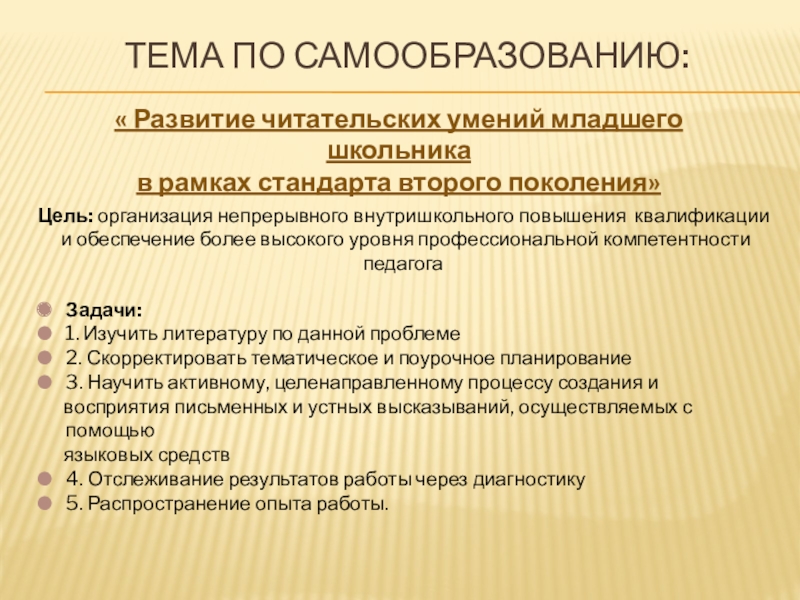 ТЕМА ПО САМООБРАЗОВАНИЮ:

« Развитие читательских умений младшего школьника
в рамках стандарта второго поколения»

Цель: организация непрерывного внутришкольного повышения квалификации и обеспечение более высокого уровня профессиональной компетентности педагога

Задачи:
1. Изучить литературу по данной проблеме
2. Скорректировать тематическое и поурочное планирование
3. Научить активному, целенаправленному процессу создания и восприятия письменных и устных высказываний, осуществляемых с помощью
языковых средств
4. Отслеживание результатов работы через диагностику
5. Распространение опыта работы.